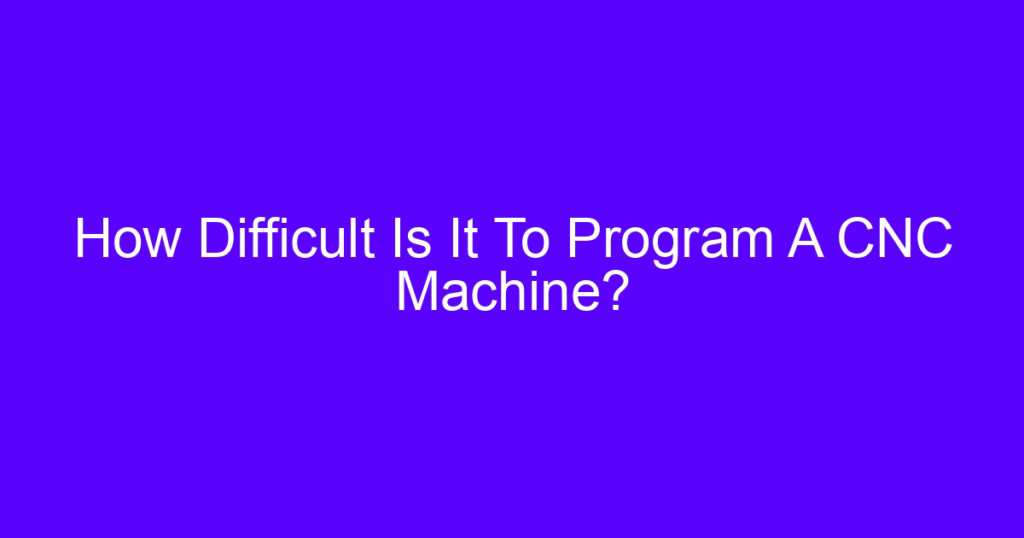 How Difficult Is It To Program A CNC Machine?